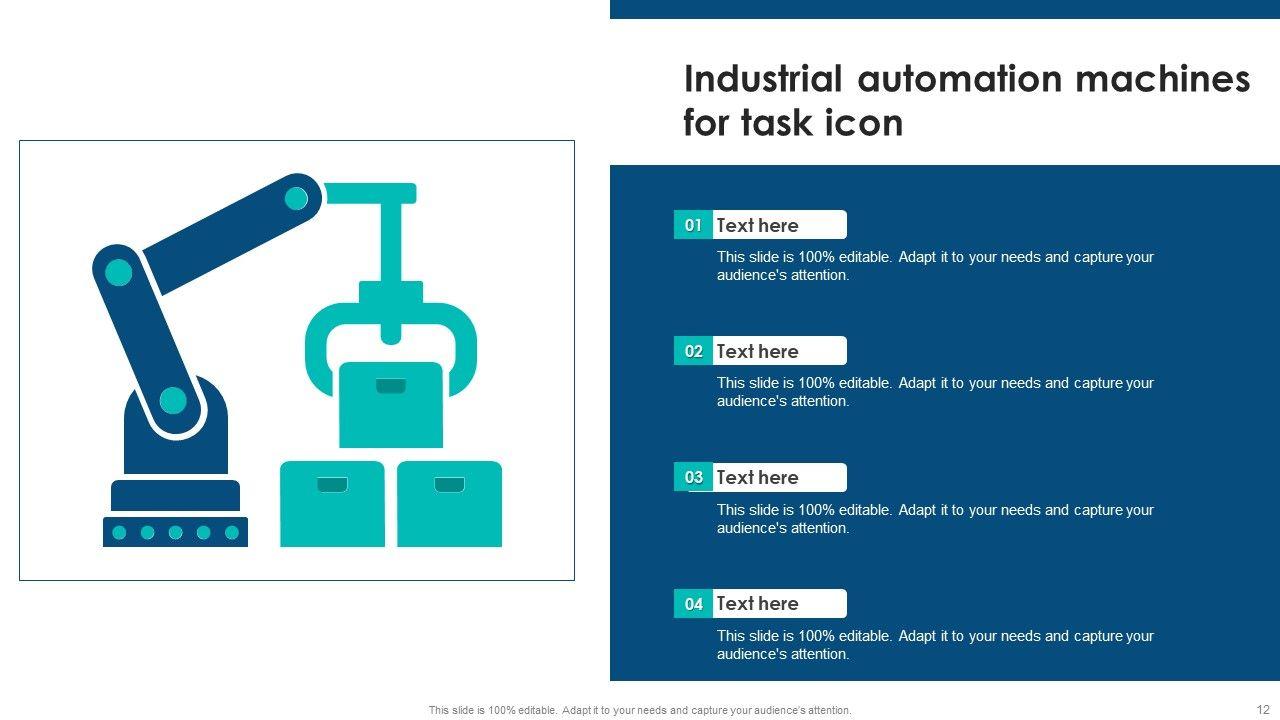 Industrial automation machines for task icon

01 Text here

This slide is 100% editable. Adapt it to your needs and capture your audience's attention.

02 Text here

This slide is 100% editable. Adapt it to your needs and capture your audience's attention.

03 Text here

This slide is 100% editable. Adapt it to your needs and capture your audience's attention.

04 Text here

This slide is 100% editable. Adapt it to your needs and capture your audience's attention.

This slide is 100% editable. Adapt it to your needs and capture your audience's attention.

12